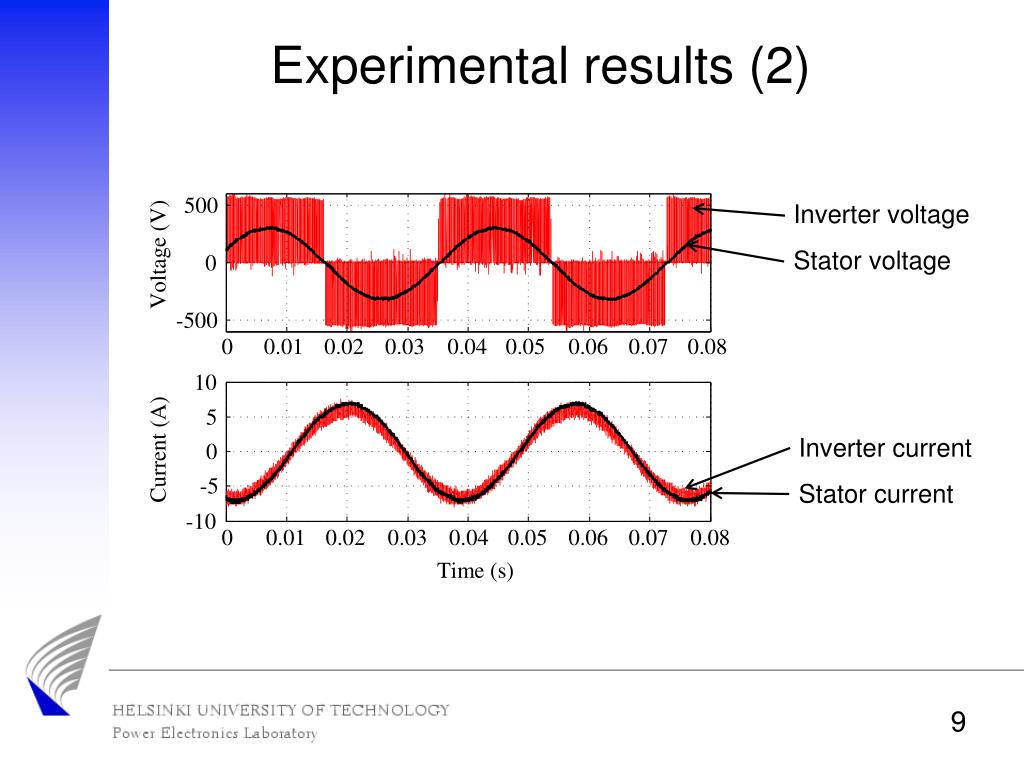 Experimental results (2)

Voltage (V)
500
0
-500
0 0.01 0.02 0.03 0.04 0.05 0.06 0.07 0.08

Inverter voltage
Stator voltage

Current (A)
10
5
0
-5
-10
0 0.01 0.02 0.03 0.04 0.05 0.06 0.07 0.08
Time (s)

Inverter current
Stator current

HELSINKI UNIVERSITY OF TECHNOLOGY
Power Electronics Laboratory

9